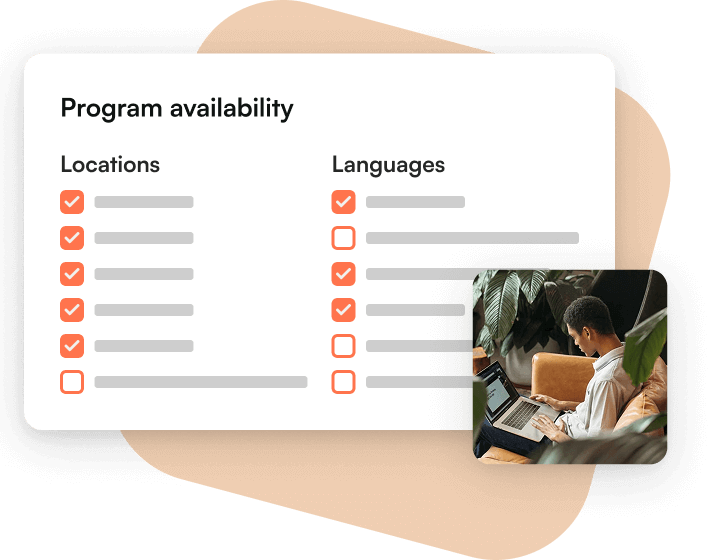 Program availability

Locations

Languages